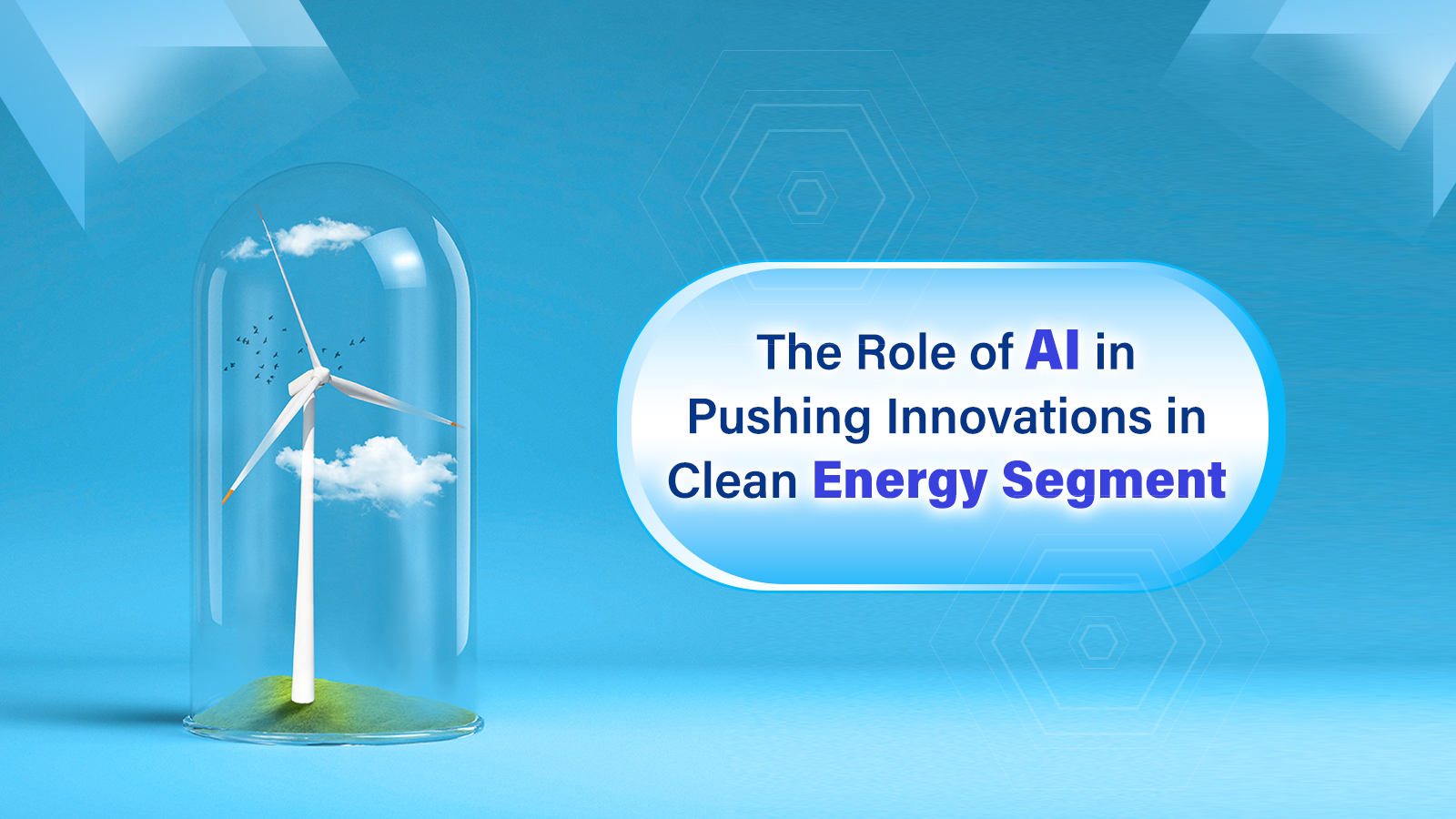 The Role of AI in Pushing Innovations in Clean Energy Segment